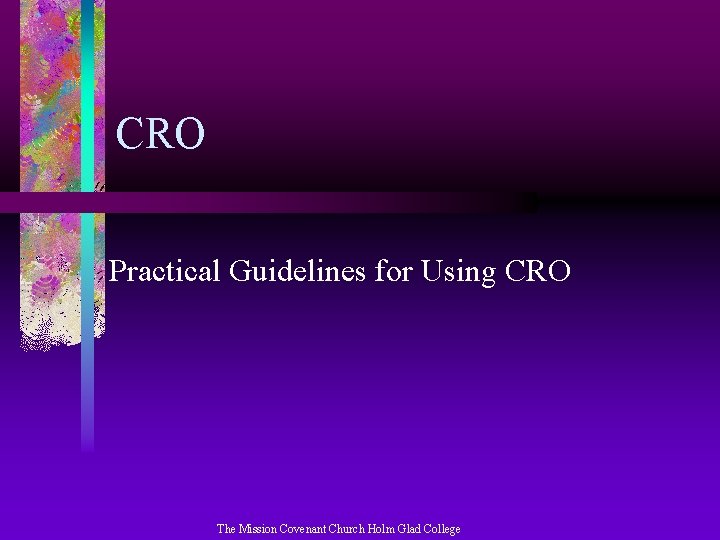 CRO

Practical Guidelines for Using CRO

The Mission Covenant Church Holm Glad College